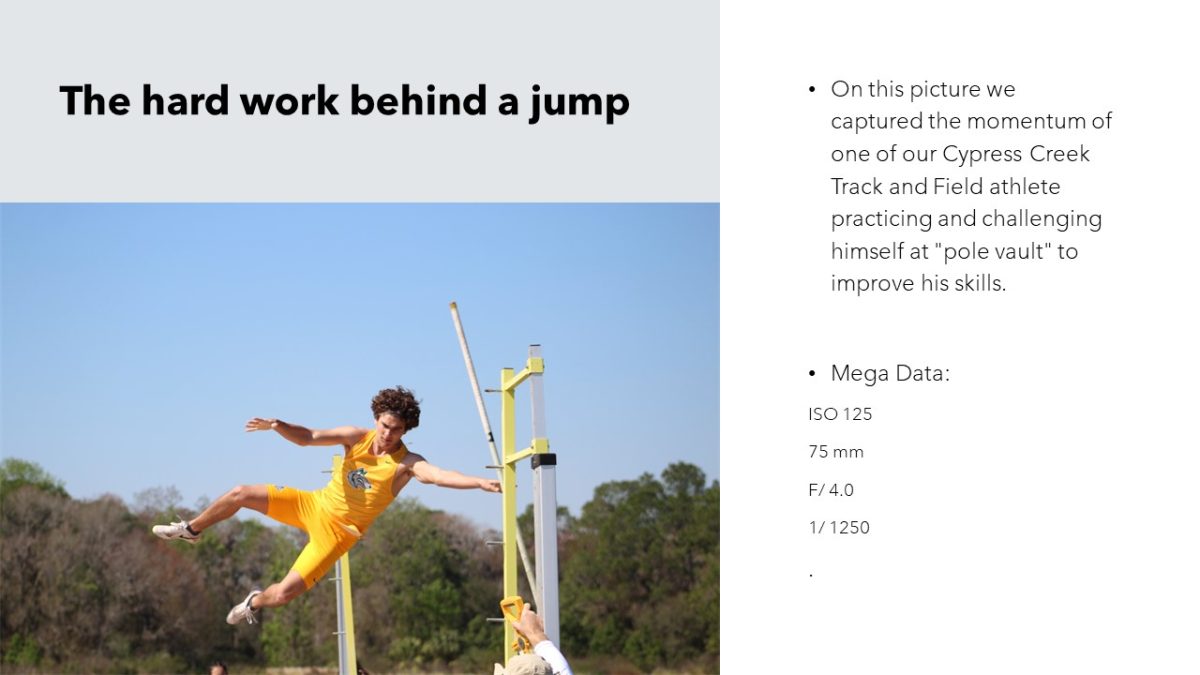 The hard work behind a jump

• On this picture we captured the momentum of one of our Cypress Creek Track and Field athlete practicing and challenging himself at "pole vault" to improve his skills.

• Mega Data:

ISO 125

75 mm

F/ 4.0

1/ 1250

.